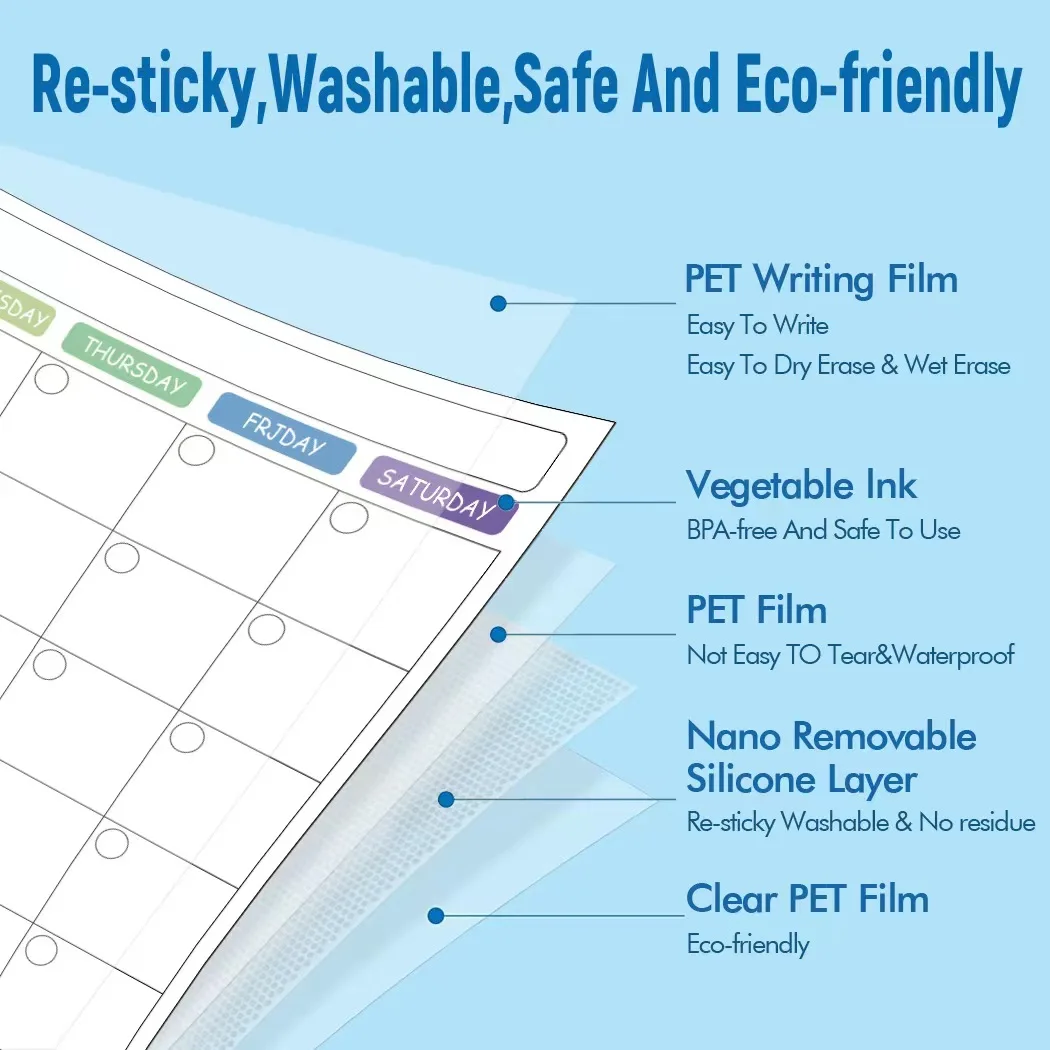 Re-sticky,Washable,Safe And Eco-friendly

SDAY

THURSDAY

FRJDAY

SATURDAY

PET Writing Film
Easy To Write
Easy To Dry Erase & Wet Erase

Vegetable Ink
BPA-free And Safe To Use

PET Film
Not Easy TO Tear&Waterproof

Nano Removable Silicone Layer
Re-sticky Washable & No residue

Clear PET Film
Eco-friendly